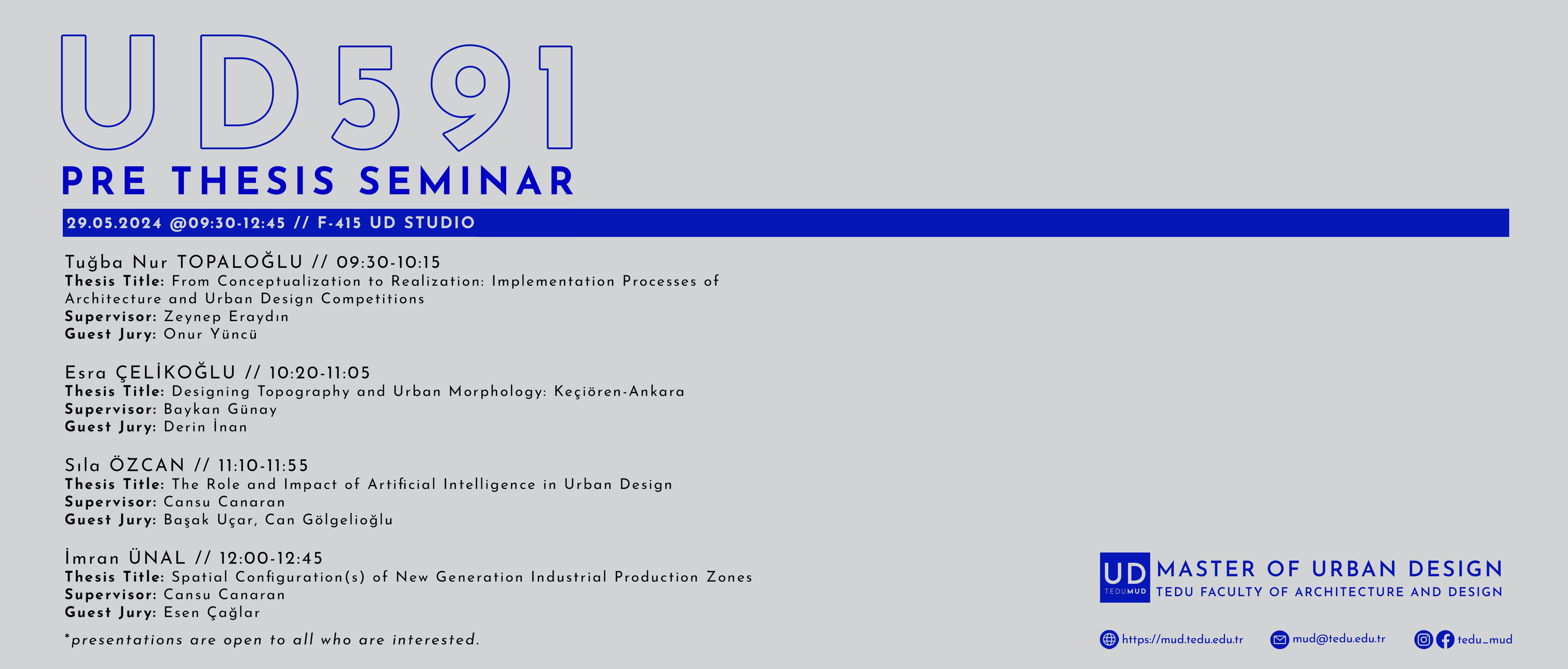 UD591
PRE THESIS SEMINAR

29.05.2024 @09:30-12:45 // F-415 UD STUDIO

Tuğba Nur TOPALOĞLU // 09:30-10:15
Thesis Title: From Conceptualization to Realization: Implementation Processes of Architecture and Urban Design Competitions
Supervisor: Zeynep Eraydın
Guest Jury: Onur Yüncü

Esra ÇELİKOĞLU // 10:20-11:05
Thesis Title: Designing Topography and Urban Morphology: Keçiören-Ankara
Supervisor: Baykan Günay
Guest Jury: Derin İnan

Sıla ÖZCAN // 11:10-11:55
Thesis Title: The Role and Impact of Artificial Intelligence in Urban Design
Supervisor: Cansu Canaran
Guest Jury: Başak Uçar, Can Gölgelioğlu

İmran ÜNAL // 12:00-12:45
Thesis Title: Spatial Configuration(s) of New Generation Industrial Production Zones
Supervisor: Cansu Canaran
Guest Jury: Esen Çağlar

*presentations are open to all who are interested.

UD TEDUMUD
MASTER OF URBAN DESIGN
TEDU FACULTY OF ARCHITECTURE AND DESIGN

https://mud.tedu.edu.tr mud@tedu.edu.tr tedu_mud